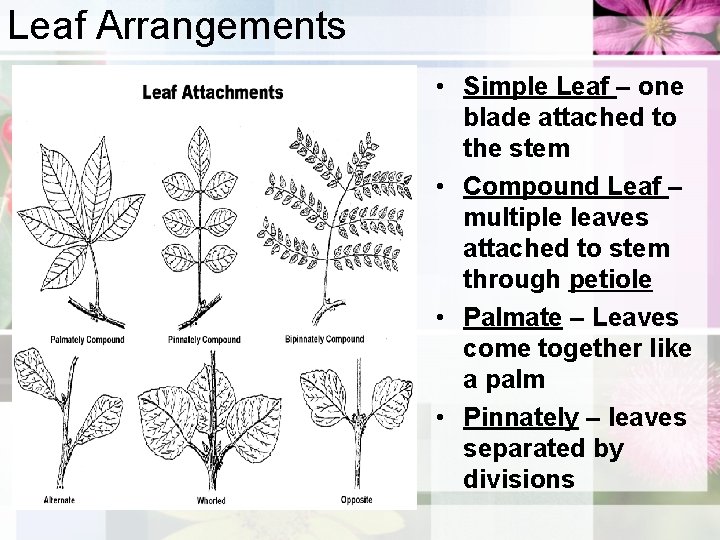 Leaf Arrangements

Leaf Attachments

Palmately Compound

Pinnately Compound

Bipinnately Compound

Alternate

Whorled

Opposite

• Simple Leaf – one blade attached to the stem
• Compound Leaf – multiple leaves attached to stem through petiole
• Palmate – Leaves come together like a palm
• Pinnately – leaves separated by divisions